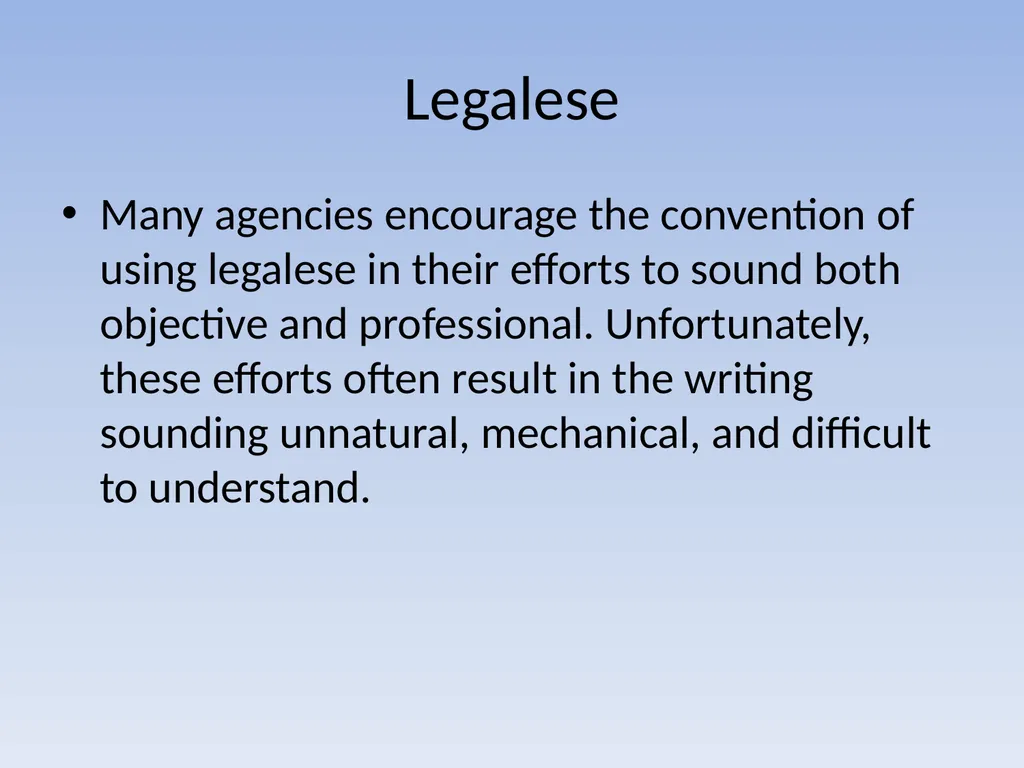 Legalese

• Many agencies encourage the convention of using legalese in their efforts to sound both objective and professional. Unfortunately, these efforts often result in the writing sounding unnatural, mechanical, and difficult to understand.